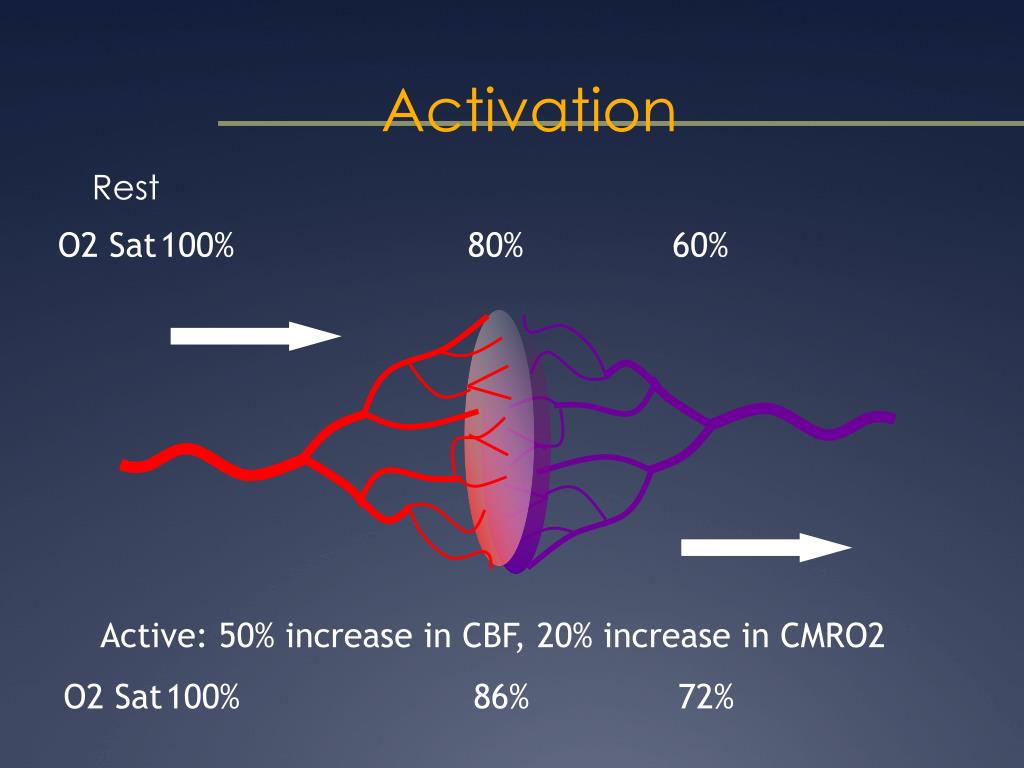 Activation

Rest

O2 Sat 100% 80% 60%

Active: 50% increase in CBF, 20% increase in CMRO2

O2 Sat 100% 86% 72%